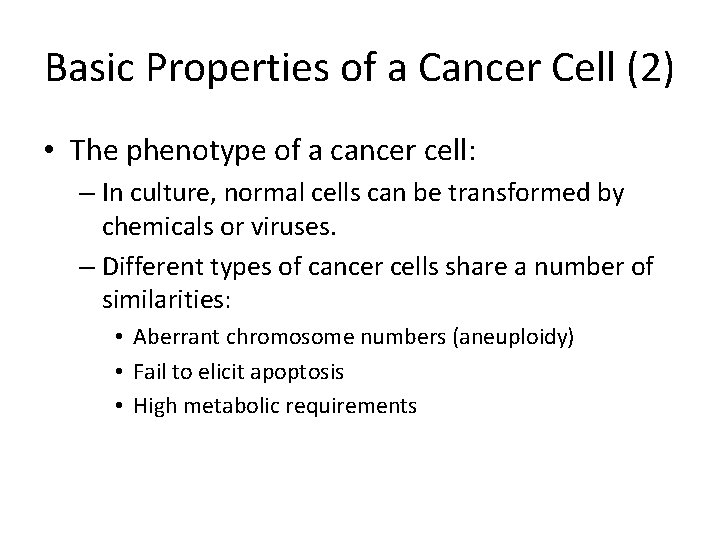 Basic Properties of a Cancer Cell (2)

• The phenotype of a cancer cell:

– In culture, normal cells can be transformed by chemicals or viruses.

– Different types of cancer cells share a number of similarities:

• Aberrant chromosome numbers (aneuploidy)

• Fail to elicit apoptosis

• High metabolic requirements